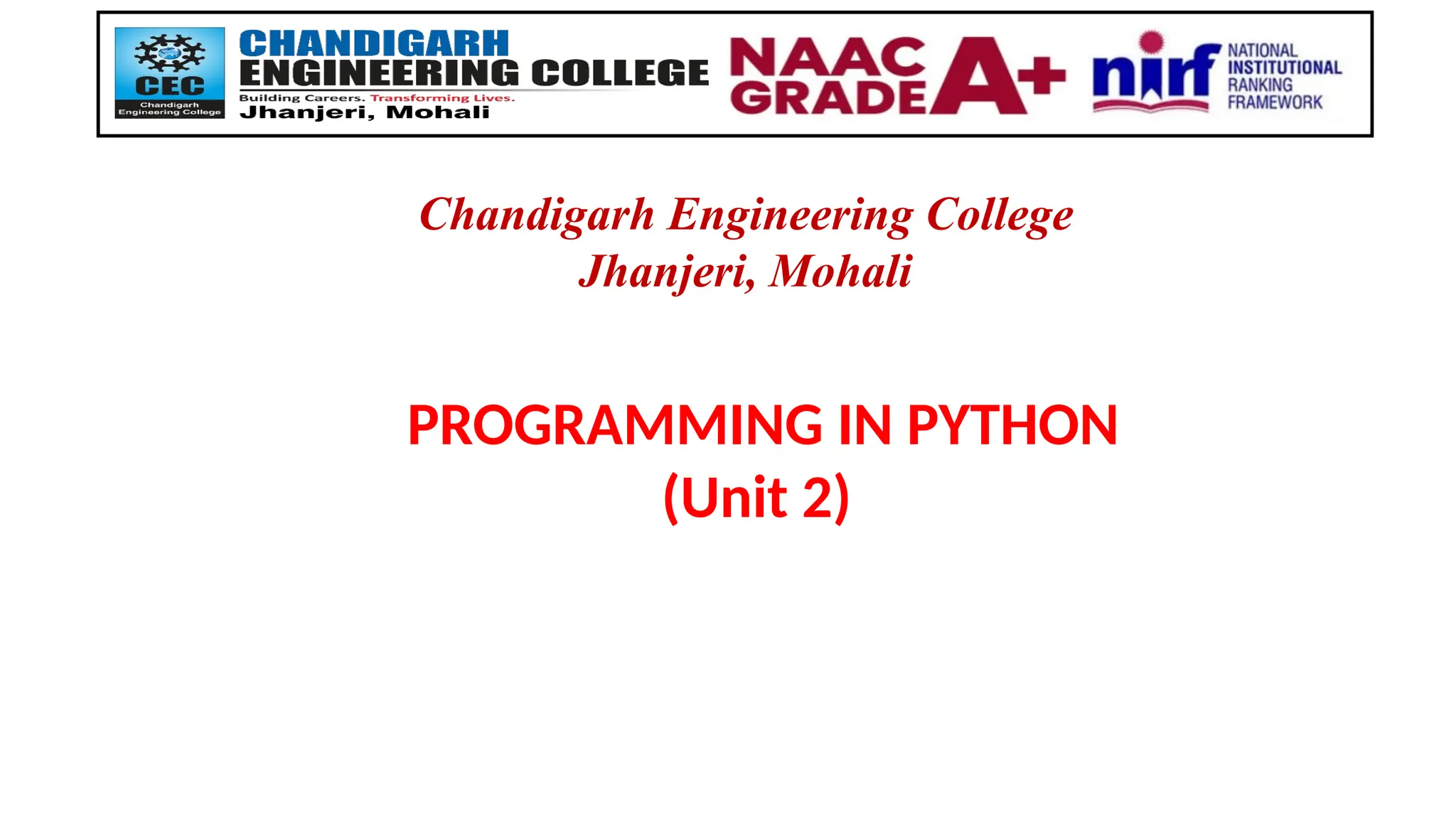 CEC
Chandigarh Engineering College

CHANDIGARH ENGINEERING COLLEGE
Building Careers. Transforming Lives.
Jhanjeri, Mohali

NAAC GRADE A+

nirf
NATIONAL INSTITUTIONAL RANKING FRAMEWORK

Chandigarh Engineering College
Jhanjeri, Mohali

PROGRAMMING IN PYTHON
(Unit 2)